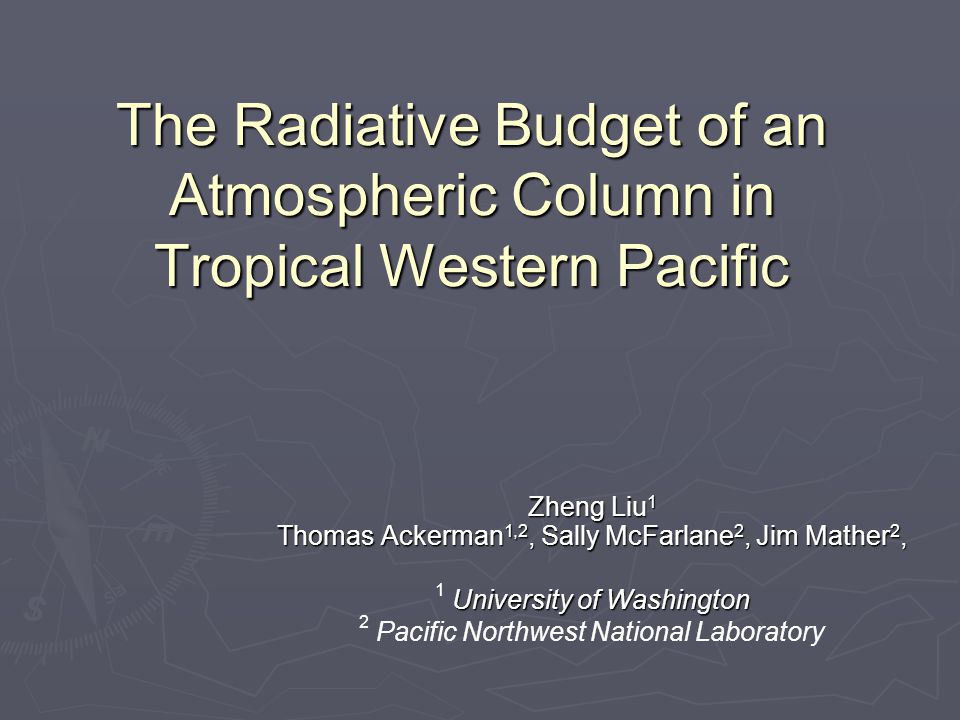 The Radiative Budget of an Atmospheric Column in Tropical Western Pacific

Zheng Liu$^1$
Thomas Ackerman$^{1,2}$, Sally McFarlane$^2$, Jim Mather$^2$,

$^1$ University of Washington
$^2$ Pacific Northwest National Laboratory